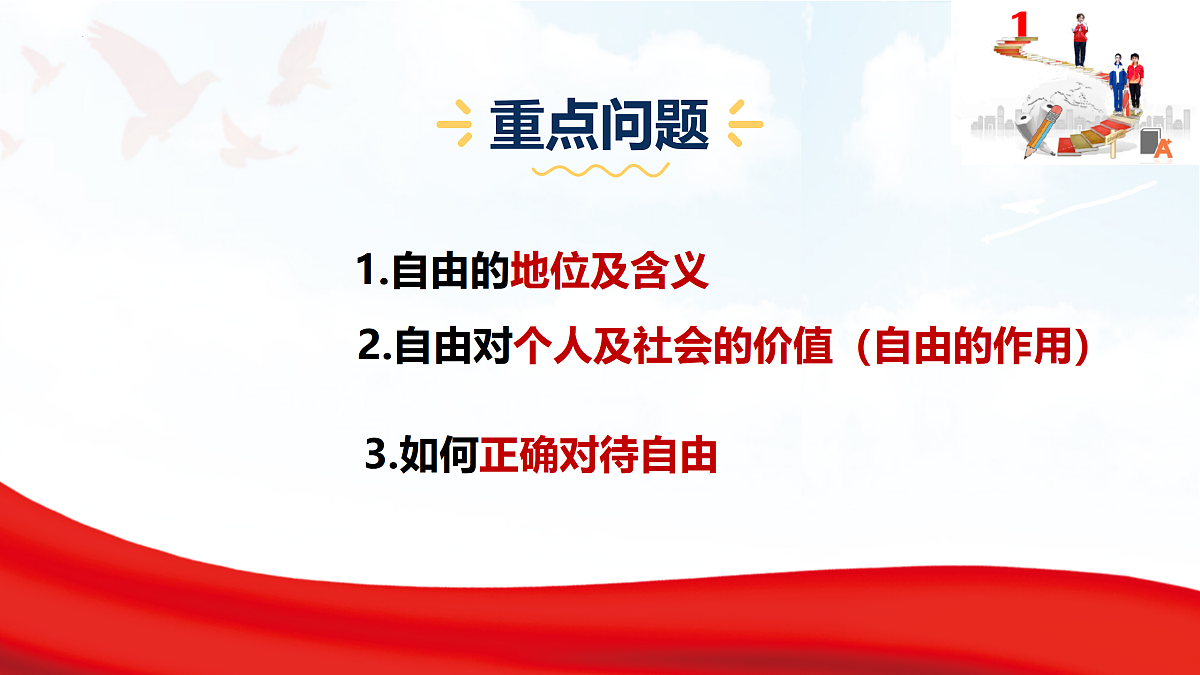 1

A

重点问题

1.自由的地位及含义

2.自由对个人及社会的价值（自由的作用）

3.如何正确对待自由